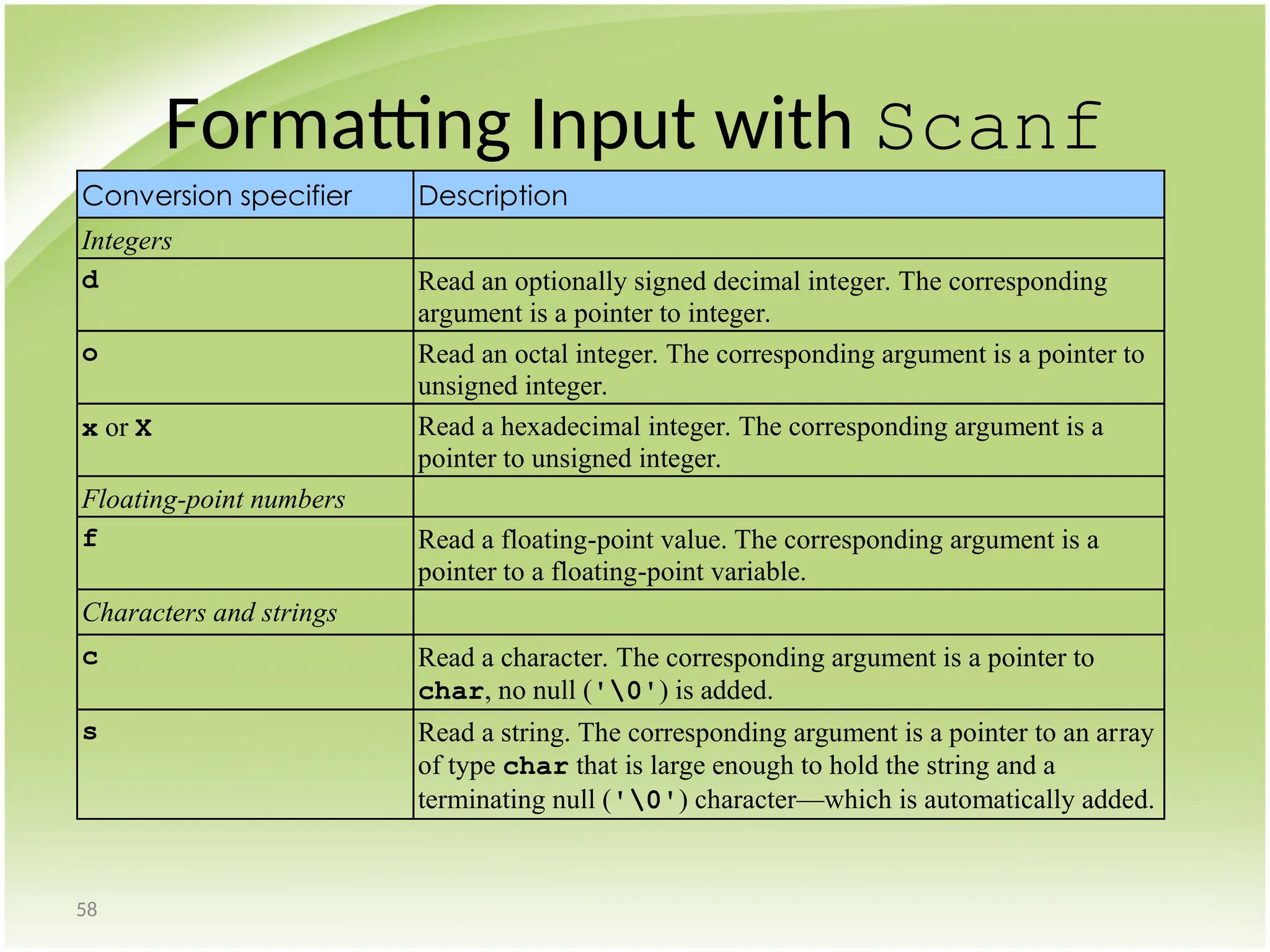 Formatting Input with Scanf

| Conversion specifier | Description |
|---|---|
| Integers | |
| d | Read an optionally signed decimal integer. The corresponding argument is a pointer to integer. |
| o | Read an octal integer. The corresponding argument is a pointer to unsigned integer. |
| x or X | Read a hexadecimal integer. The corresponding argument is a pointer to unsigned integer. |
| Floating-point numbers | |
| f | Read a floating-point value. The corresponding argument is a pointer to a floating-point variable. |
| Characters and strings | |
| c | Read a character. The corresponding argument is a pointer to char, no null ('\0') is added. |
| s | Read a string. The corresponding argument is a pointer to an array of type char that is large enough to hold the string and a terminating null ('\0') character—which is automatically added. |

58